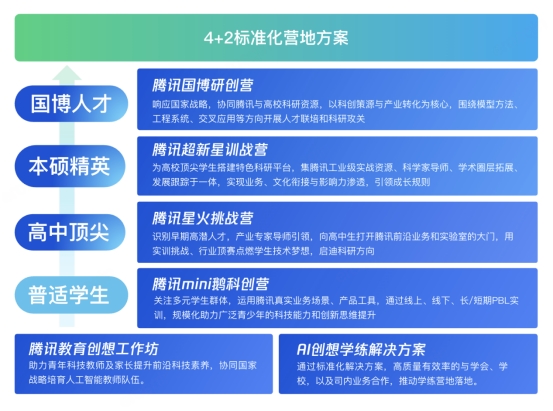 4+2标准化营地方案

国博人才

腾讯国博研创营
响应国家战略，协同腾讯与高校科研资源，以科创策源与产业转化为核心，围绕模型方法、工程系统、交叉应用等方向开展人才联培和科研攻关

本硕精英

腾讯超新星训战营
为高校顶尖学生搭建特色科研平台，集腾讯工业级实战资源、科学家导师、学术圈层拓展、发展跟踪于一体，实现业务、文化衔接与影响力渗透，引领成长规则

高中顶尖

腾讯星火挑战营
识别早期高潜人才，产业专家导师引领，向高中生打开腾讯前沿业务和实验室的大门，用实训挑战、行业顶赛点燃学生技术梦想，启迪科研方向

普适学生

腾讯mini鹅科创营
关注多元学生群体，运用腾讯真实业务场景、产品工具，通过线上、线下、长/短期PBL实训，规模化助力广泛青少年的科技能力和创新思维提升

腾讯教育创想工作坊
助力青年科技教师及家长提升前沿科技素养，协同国家战略培育人工智能教师队伍。

AI创想学练解决方案
通过标准化解决方案，高质量有效率的与学会、学校，以及司内业务合作，推动学练营地落地。